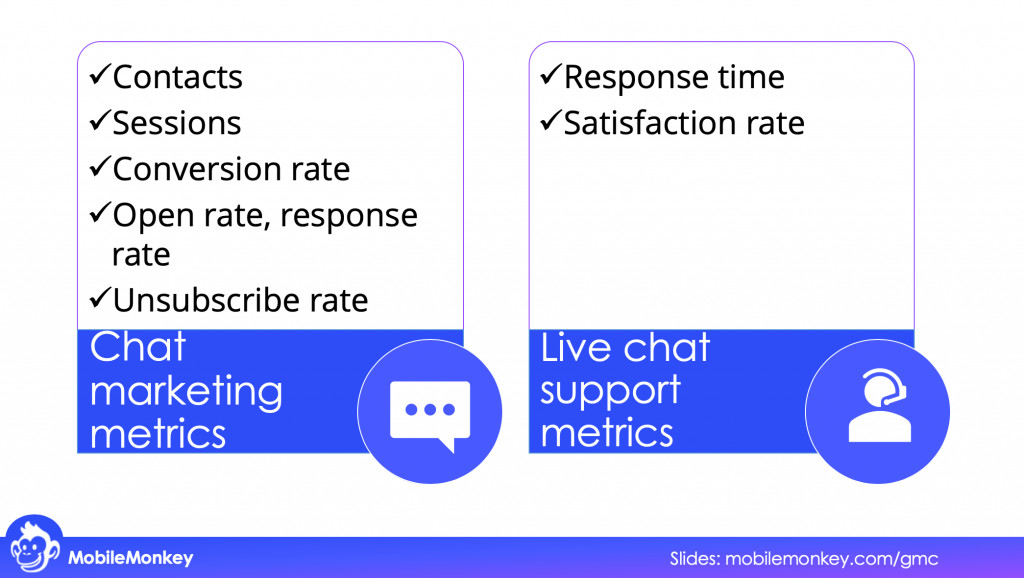 ✓Contacts
✓Sessions
✓Conversion rate
✓Open rate, response rate
✓Unsubscribe rate

Chat marketing metrics

✓Response time
✓Satisfaction rate

Live chat support metrics

MobileMonkey

Slides: mobilemonkey.com/gmc